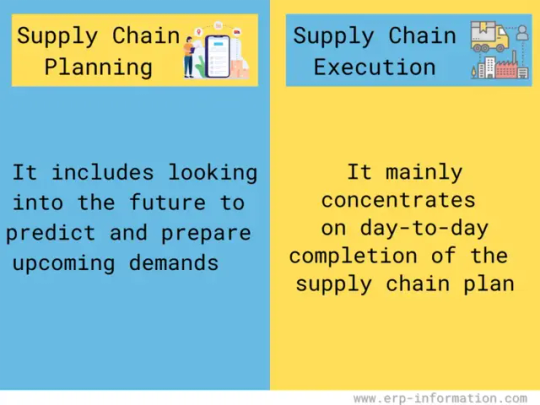 Supply Chain Planning

It includes looking into the future to predict and prepare upcoming demands

Supply Chain Execution

It mainly concentrates on day-to-day completion of the supply chain plan

www.erp-information.com